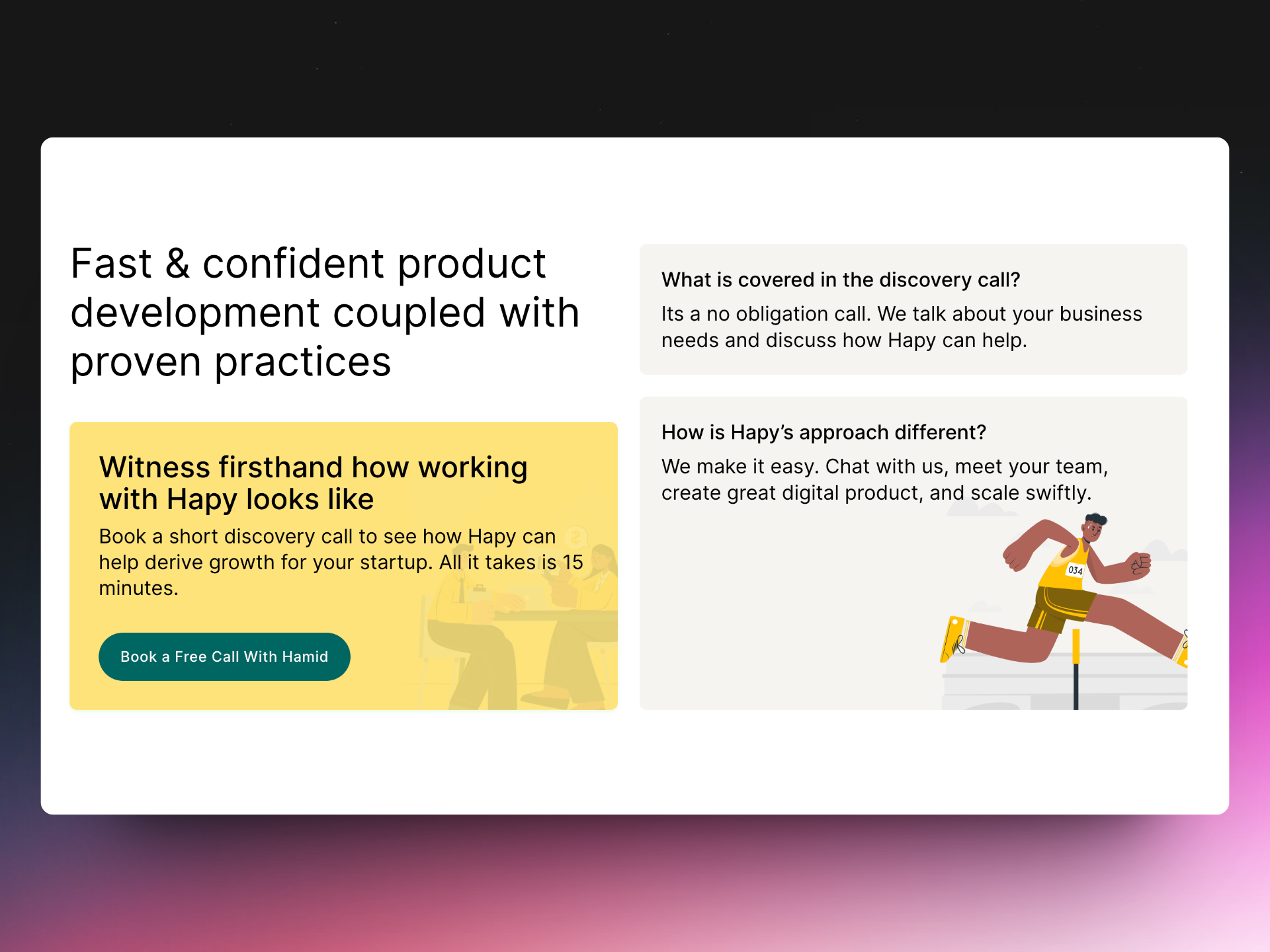 Fast & confident product development coupled with proven practices

Witness firsthand how working with Hapy looks like

Book a short discovery call to see how Hapy can help derive growth for your startup. All it takes is 15 minutes.

Book a Free Call With Hamid

What is covered in the discovery call?

Its a no obligation call. We talk about your business needs and discuss how Hapy can help.

How is Hapy's approach different?

We make it easy. Chat with us, meet your team, create great digital product, and scale swiftly.

034